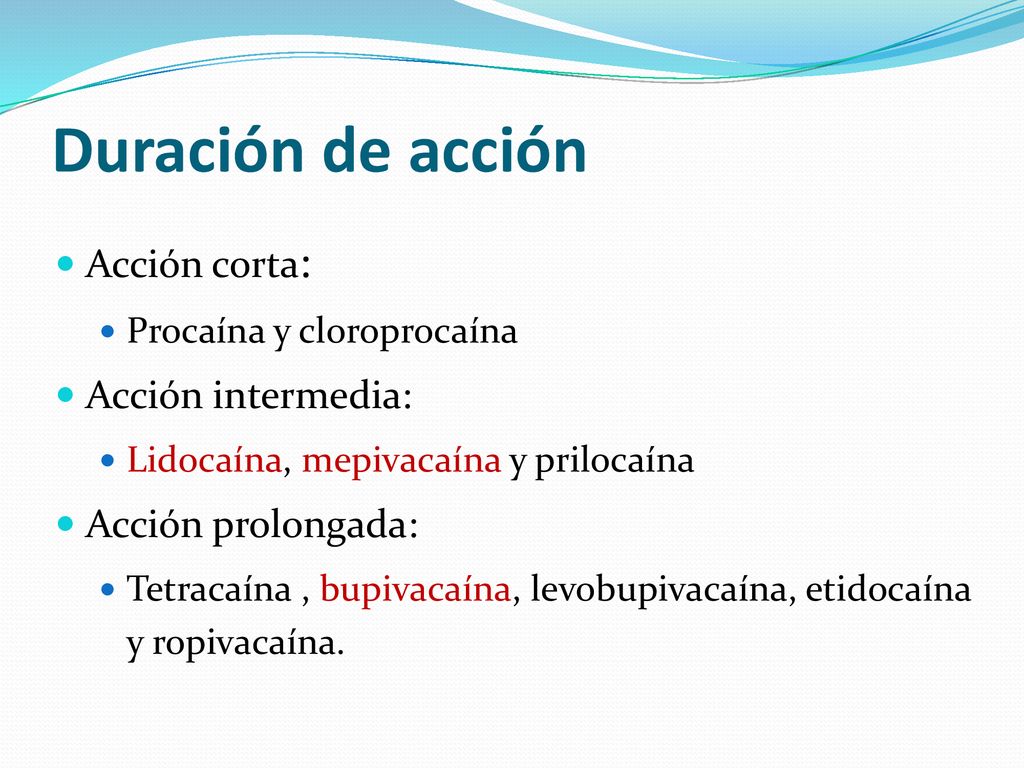 Duración de acción

Acción corta:

Procaína y cloroprocaína

Acción intermedia:

Lidocaína, mepivacaína y prilocaína

Acción prolongada:

Tetracaína , bupivacaína, levobupivacaína, etidocaína y ropivacaína.